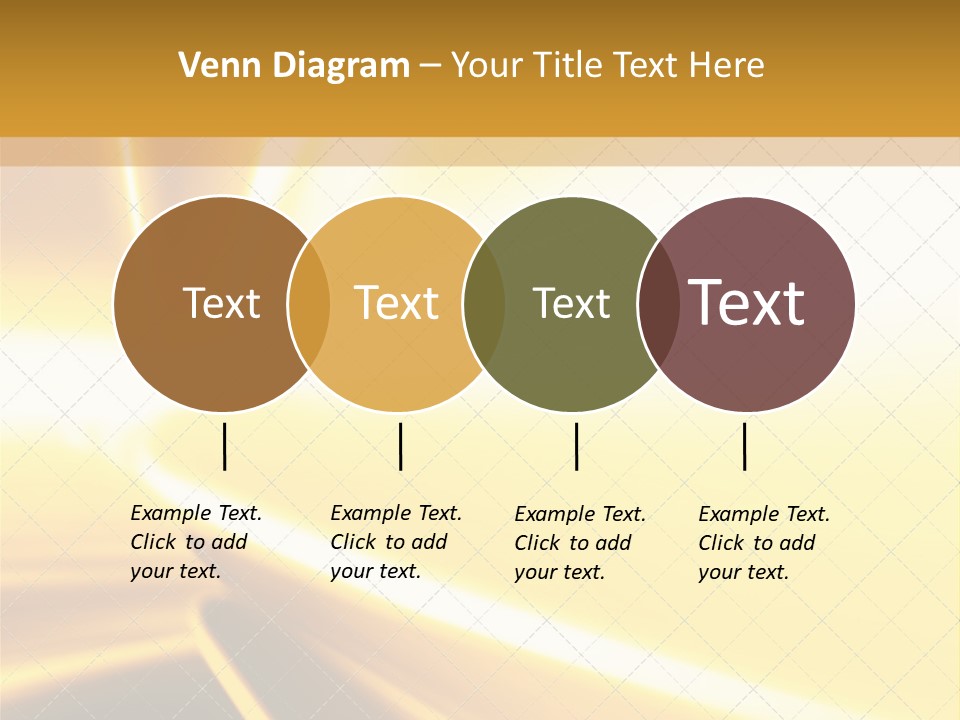 Venn Diagram – Your Title Text Here

Text

Text

Text

Text

Example Text. Click to add your text.

Example Text. Click to add your text.

Example Text. Click to add your text.

Example Text. Click to add your text.